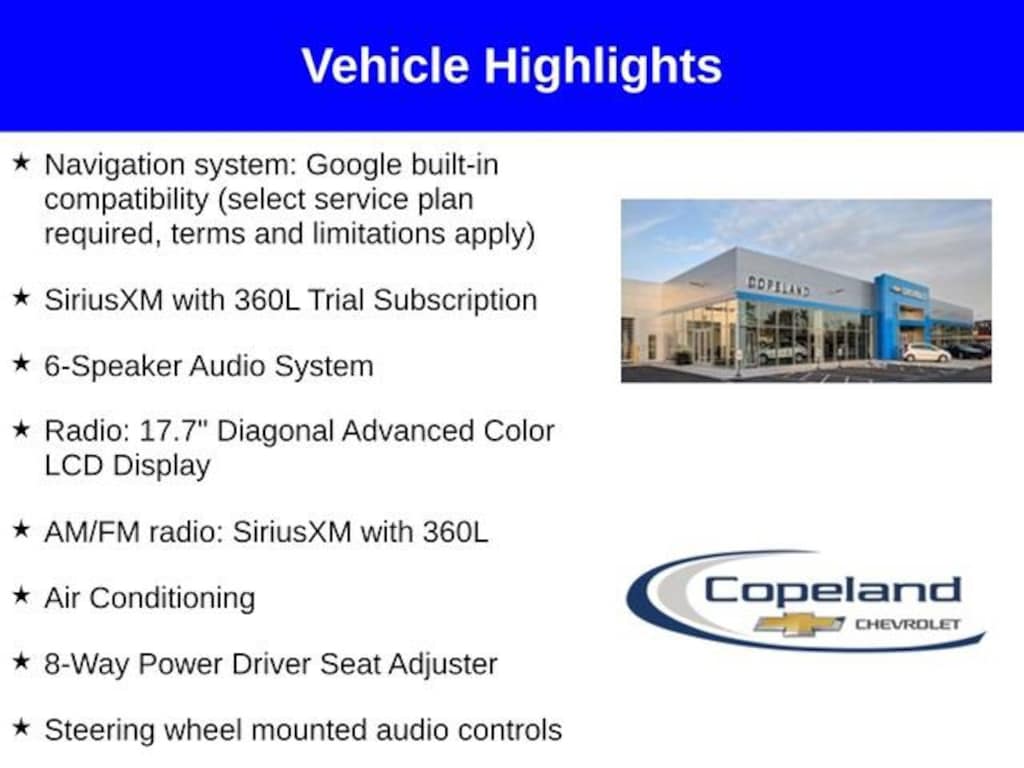 Vehicle Highlights

★ Navigation system: Google built-in compatibility (select service plan required, terms and limitations apply)

★ SiriusXM with 360L Trial Subscription

★ 6-Speaker Audio System

★ Radio: 17.7" Diagonal Advanced Color LCD Display

★ AM/FM radio: SiriusXM with 360L

★ Air Conditioning

★ 8-Way Power Driver Seat Adjuster

★ Steering wheel mounted audio controls

COPELAND

Copeland
CHEVROLET